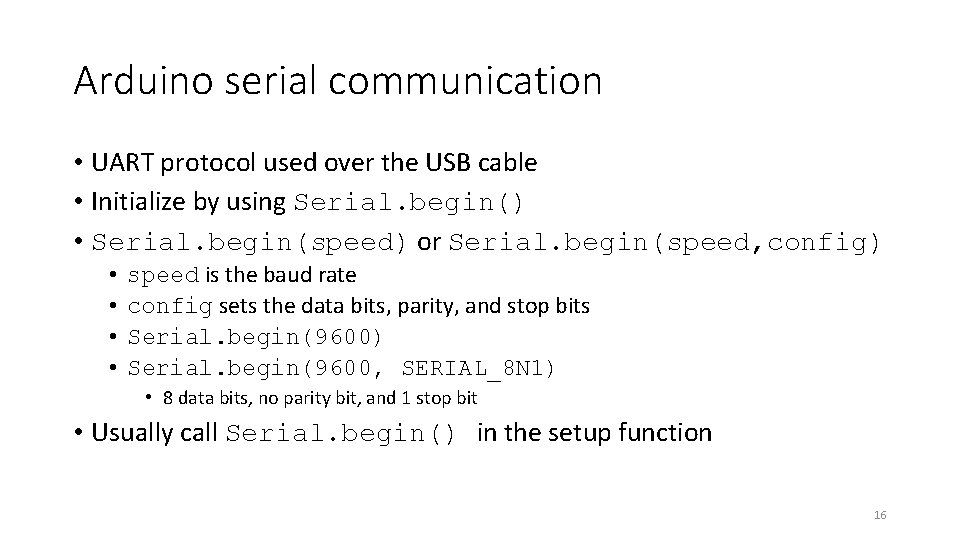 Arduino serial communication

• UART protocol used over the USB cable
• Initialize by using Serial.begin()
• Serial.begin(speed) or Serial.begin(speed,config)
  • speed is the baud rate
  • config sets the data bits, parity, and stop bits
  • Serial.begin(9600)
  • Serial.begin(9600, SERIAL_8N1)
    • 8 data bits, no parity bit, and 1 stop bit
• Usually call Serial.begin() in the setup function

16